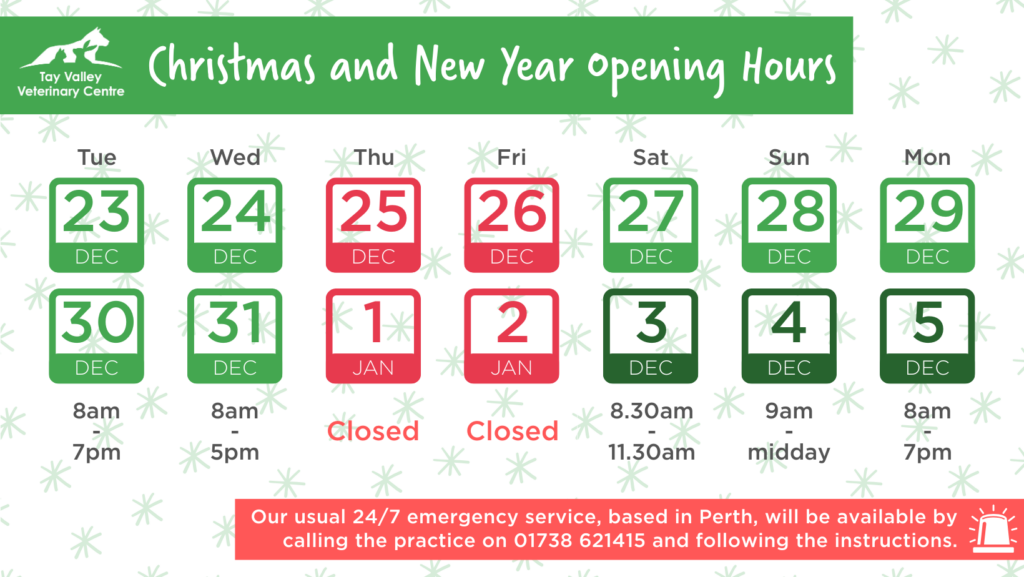 Tay Valley Veterinary Centre

Christmas and New Year Opening Hours

| Tue | Wed | Thu | Fri | Sat | Sun | Mon |
|---|---|---|---|---|---|---|
| 23 DEC | 24 DEC | 25 DEC | 26 DEC | 27 DEC | 28 DEC | 29 DEC |
| 30 DEC | 31 DEC | 1 JAN | 2 JAN | 3 DEC | 4 DEC | 5 DEC |
| 8am - 7pm | 8am - 5pm | Closed | Closed | 8.30am - 11.30am | 9am - midday | 8am - 7pm |

Our usual 24/7 emergency service, based in Perth, will be available by calling the practice on 01738 621415 and following the instructions.